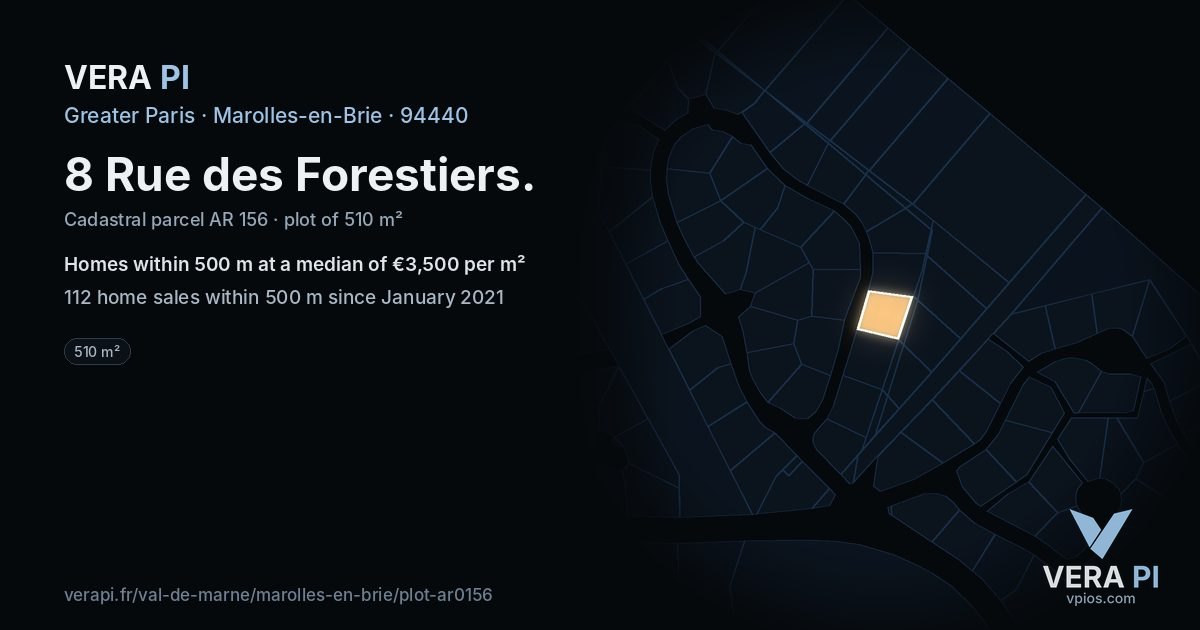 VERA PI

Greater Paris · Marolles-en-Brie · 94440

8 Rue des Forestiers.

Cadastral parcel AR 156 · plot of 510 m²

Homes within 500 m at a median of €3,500 per m²

112 home sales within 500 m since January 2021

510 m²

verapi.fr/val-de-marne/marolles-en-brie/plot-ar0156

VERA PI
vpios.com